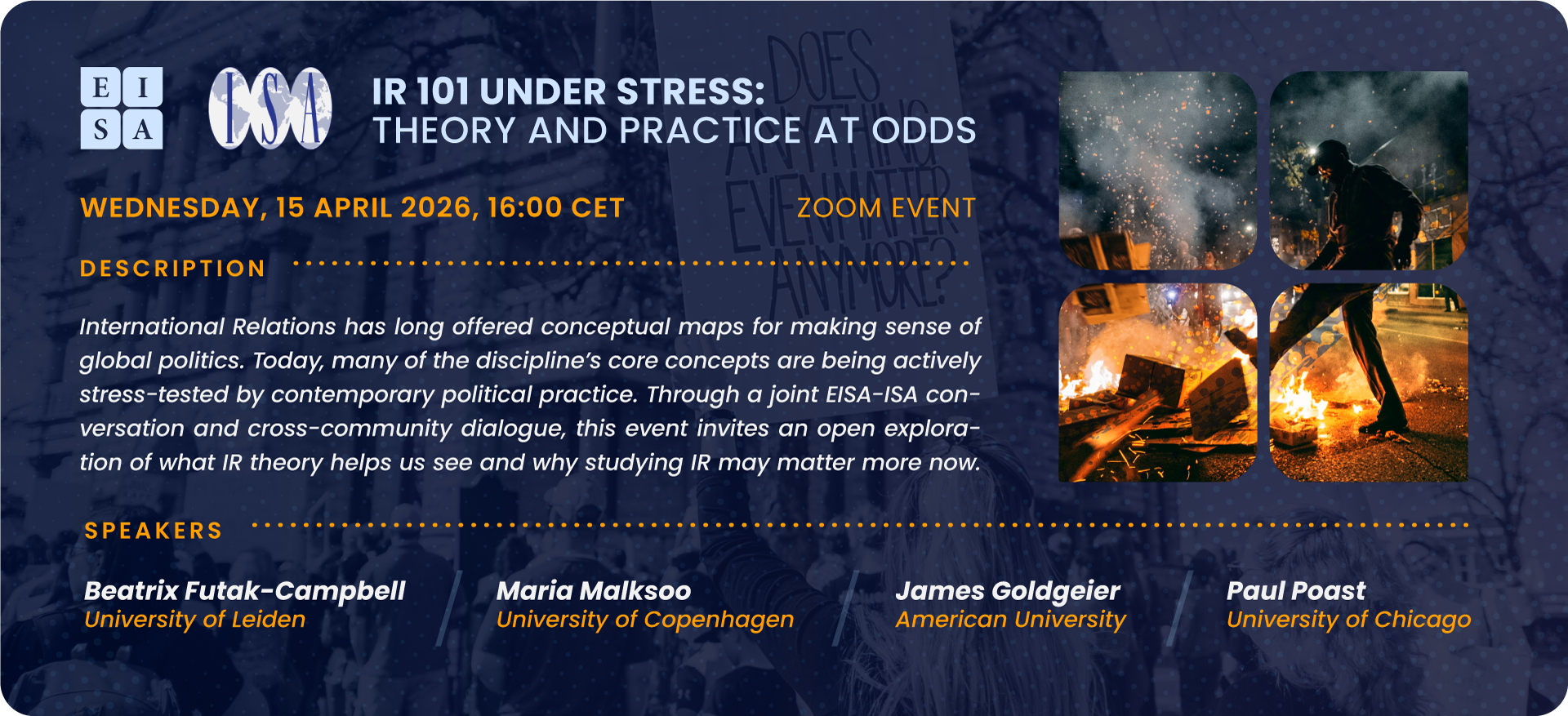 E I S A

ISA

IR 101 UNDER STRESS:
THEORY AND PRACTICE AT ODDS

DOES ANYTHING EVEN MATTER ANYMORE?

WEDNESDAY, 15 APRIL 2026, 16:00 CET

ZOOM EVENT

DESCRIPTION

International Relations has long offered conceptual maps for making sense of global politics. Today, many of the discipline's core concepts are being actively stress-tested by contemporary political practice. Through a joint EISA-ISA conversation and cross-community dialogue, this event invites an open exploration of what IR theory helps us see and why studying IR may matter more now.

SPEAKERS

Beatrix Futak-Campbell
University of Leiden

Maria Malksoo
University of Copenhagen

James Goldgeier
American University

Paul Poast
University of Chicago